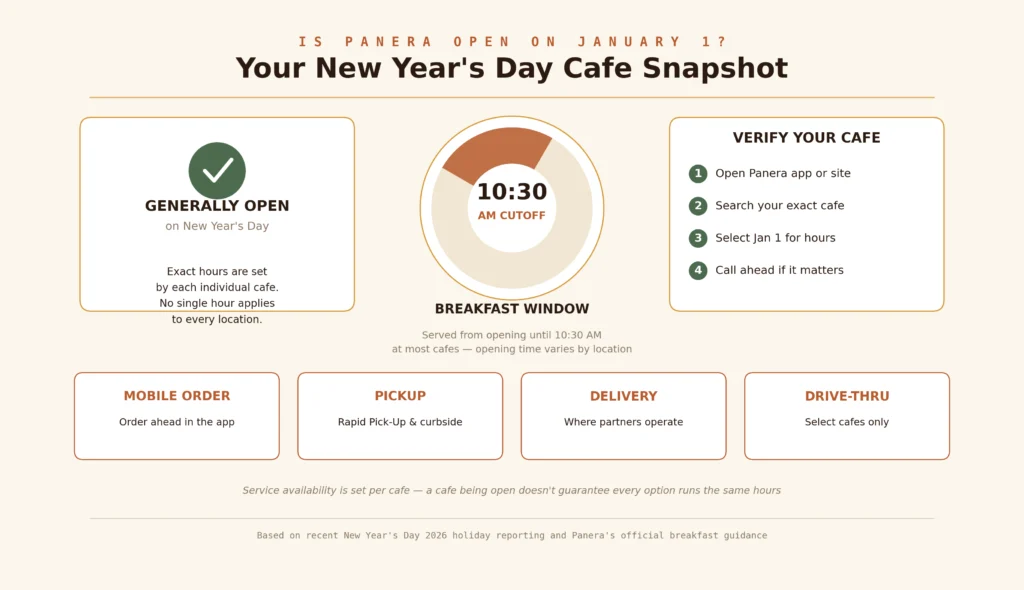 IS PANERA OPEN ON JANUARY 1?

Your New Year's Day Cafe Snapshot

GENERALLY OPEN
on New Year's Day

Exact hours are set by each individual cafe. No single hour applies to every location.

10:30
AM CUTOFF

BREAKFAST WINDOW

Served from opening until 10:30 AM at most cafes — opening time varies by location

VERIFY YOUR CAFE

1 Open Panera app or site
2 Search your exact cafe
3 Select Jan 1 for hours
4 Call ahead if it matters

MOBILE ORDER
Order ahead in the app

PICKUP
Rapid Pick-Up & curbside

DELIVERY
Where partners operate

DRIVE-THRU
Select cafes only

Service availability is set per cafe — a cafe being open doesn't guarantee every option runs the same hours

Based on recent New Year's Day 2026 holiday reporting and Panera's official breakfast guidance